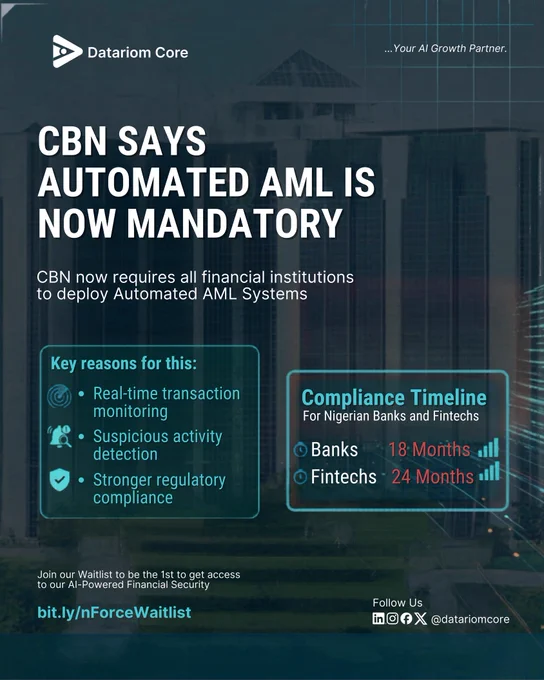 Datariom Core

...Your AI Growth Partner.

CBN SAYS AUTOMATED AML IS NOW MANDATORY

CBN now requires all financial institutions to deploy Automated AML Systems

Key reasons for this:

• Real-time transaction monitoring
• Suspicious activity detection
• Stronger regulatory compliance

Compliance Timeline
For Nigerian Banks and Fintechs

Banks 18 Months
Fintechs 24 Months

Join our Waitlist to be the 1st to get access to our AI-Powered Financial Security

bit.ly/nForceWaitlist

Follow Us
@datariomcore